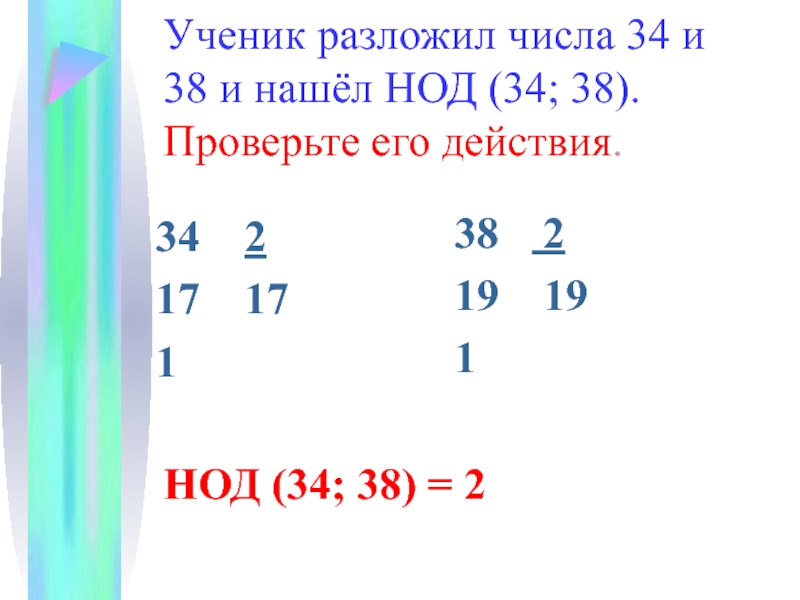 Ученик разложил числа 34 и 38 и нашёл НОД (34; 38). Проверьте его действия.

34 2
17 17
1

38 2
19 19
1

НОД (34; 38) = 2